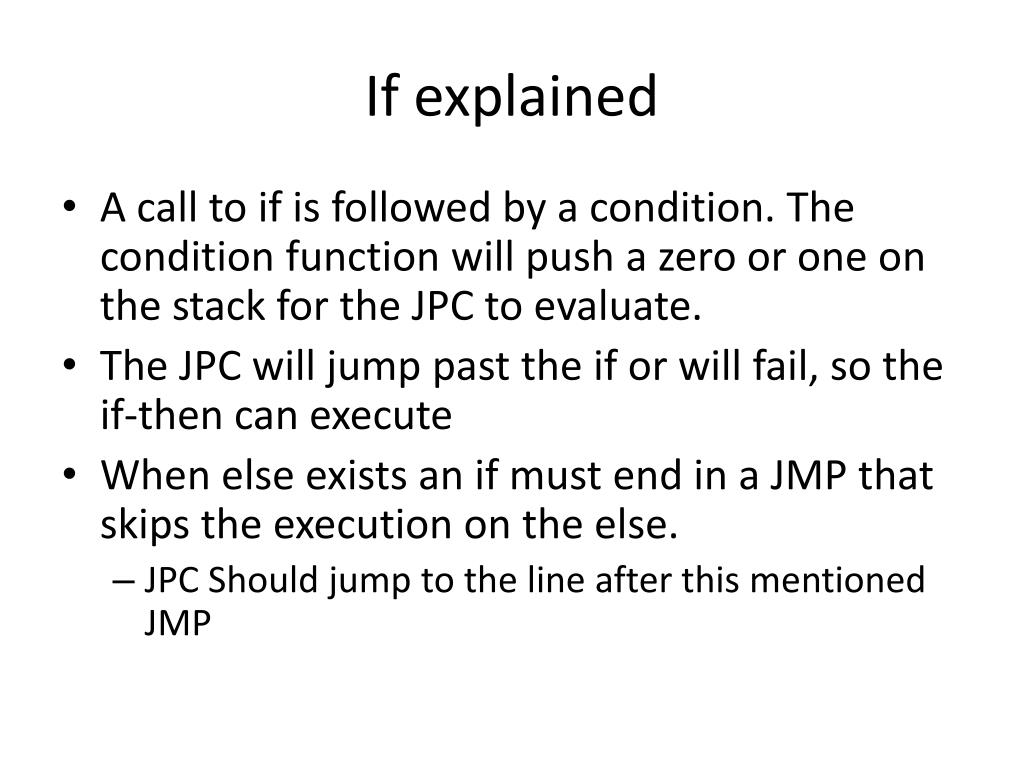 If explained

• A call to if is followed by a condition. The condition function will push a zero or one on the stack for the JPC to evaluate.
• The JPC will jump past the if or will fail, so the if-then can execute
• When else exists an if must end in a JMP that skips the execution on the else.
  – JPC Should jump to the line after this mentioned JMP